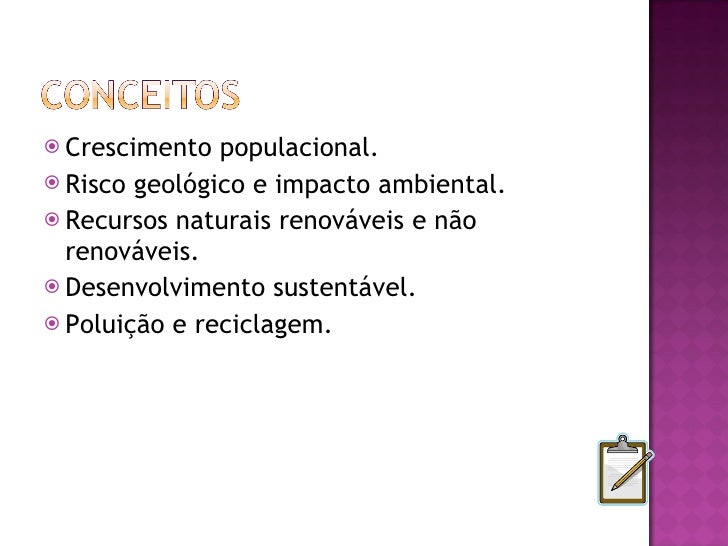 CONCEITOS

Crescimento populacional.
Risco geológico e impacto ambiental.
Recursos naturais renováveis e não renováveis.
Desenvolvimento sustentável.
Poluição e reciclagem.